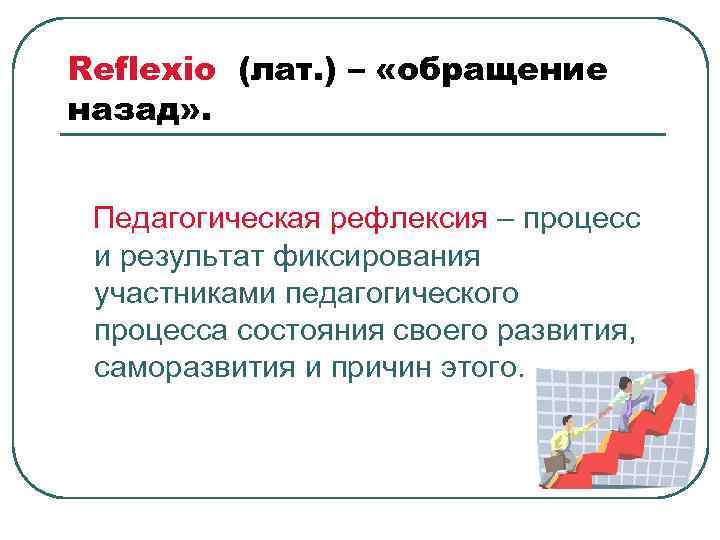 Reflexio (лат.) – «обращение назад».

Педагогическая рефлексия – процесс и результат фиксирования участниками педагогического процесса состояния своего развития, саморазвития и причин этого.